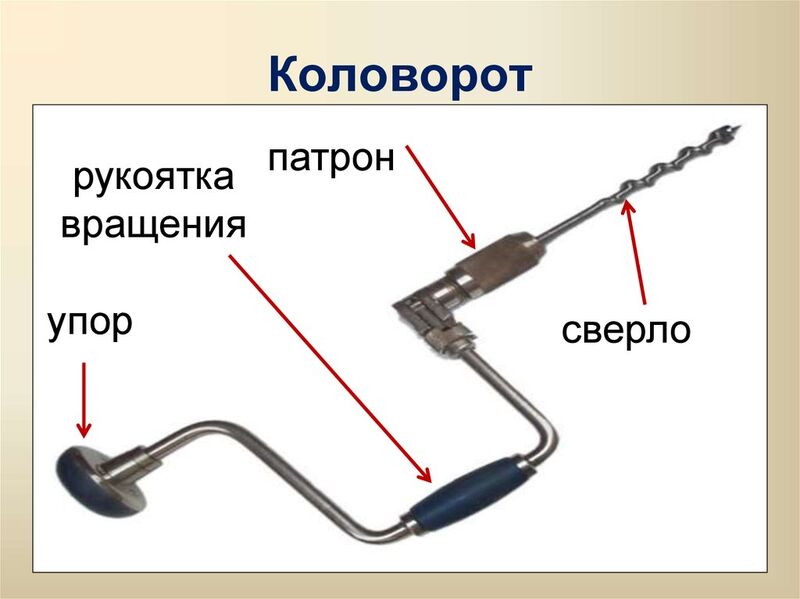 Коловорот

патрон

рукоятка вращения

упор

сверло